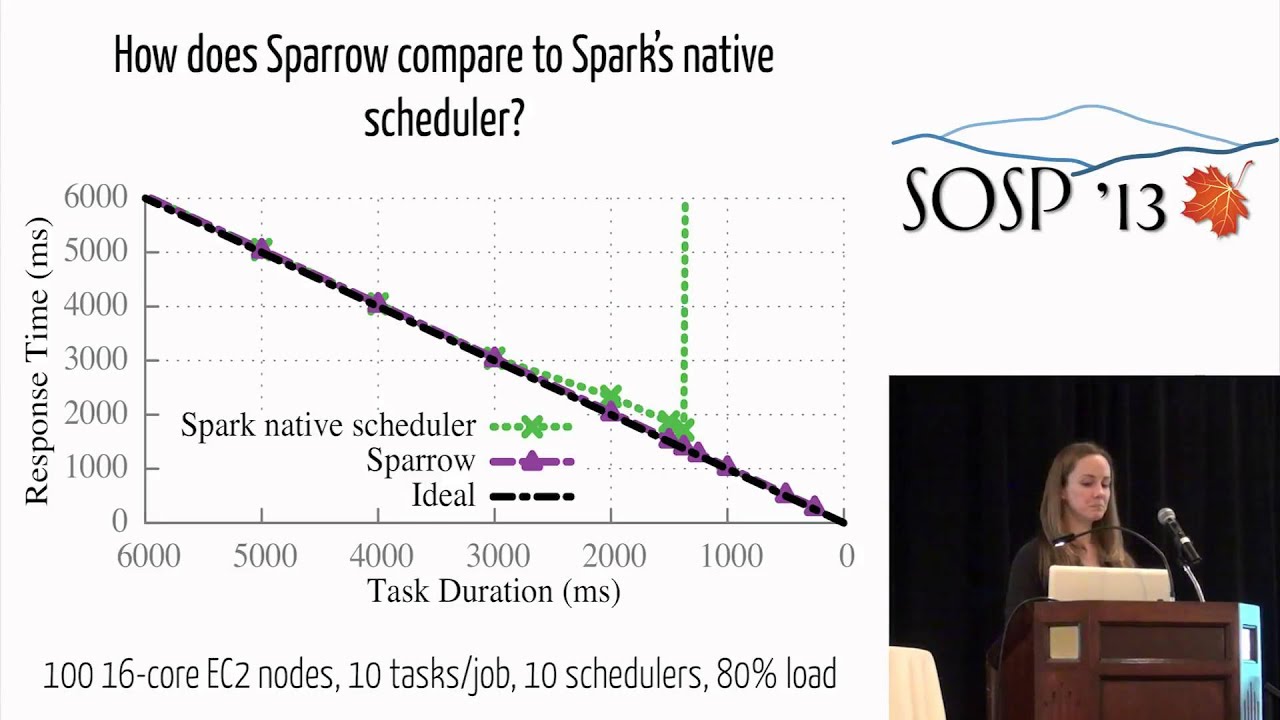 How does Sparrow compare to Spark's native scheduler?

SOSP '13

Response Time (ms)
6000
5000
4000
3000
2000
1000
0

Spark native scheduler
Sparrow
Ideal

6000 5000 4000 3000 2000 1000 0
Task Duration (ms)

100 16-core EC2 nodes, 10 tasks/job, 10 schedulers, 80% load